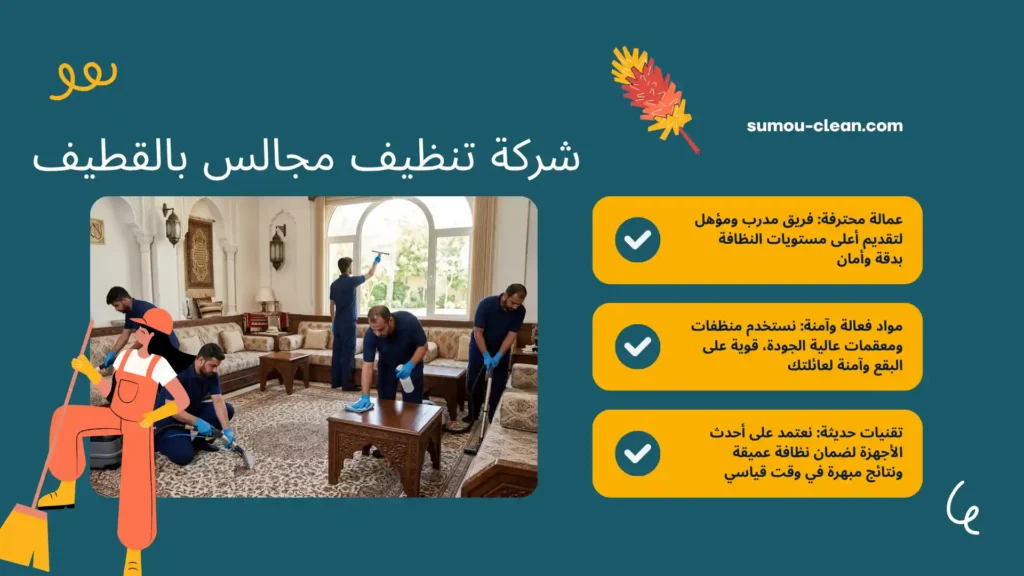 sumou-clean.com

شركة تنظيف مجالس بالقطيف

عمالة محترفة: فريق مدرب ومؤهل لتقديم أعلى مستويات النظافة بدقة وأمان

مواد فعالة وآمنة: نستخدم منظفات ومعقمات عالية الجودة، قوية على البقع وآمنة لعائلتك

تقنيات حديثة: نعتمد على أحدث الأجهزة لضمان نظافة عميقة ونتائج مبهرة في وقت قياسي